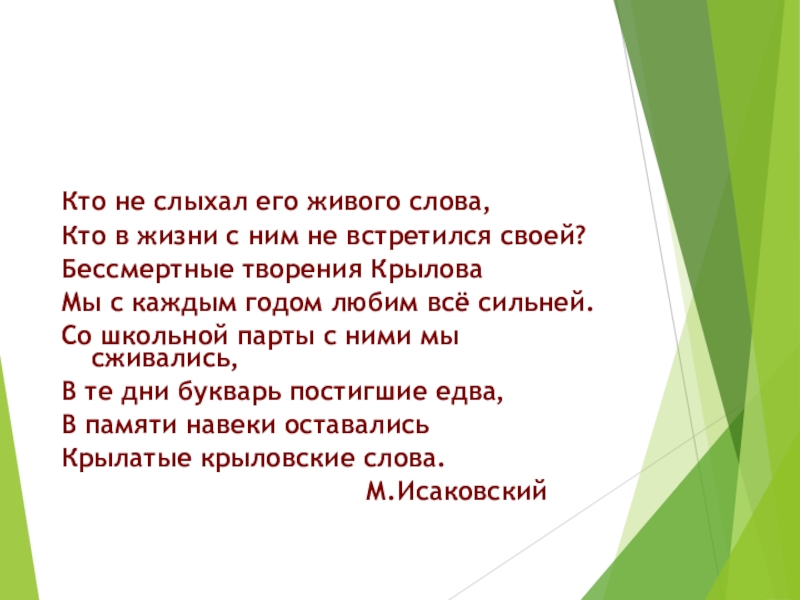 Кто не слыхал его живого слова,
Кто в жизни с ним не встретился своей?
Бессмертные творения Крылова
Мы с каждым годом любим всё сильней.
Со школьной парты с ними мы сживались,
В те дни букварь постигшие едва,
В памяти навеки оставались
Крылатые крыловские слова.
М.Исаковский